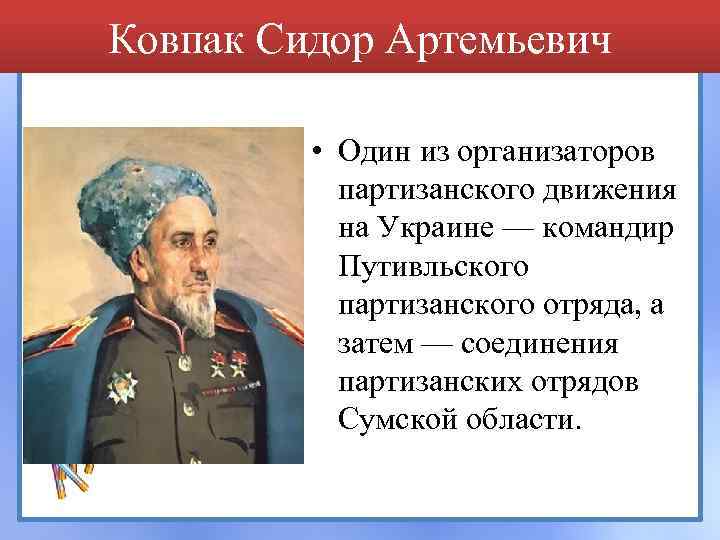 Ковпак Сидор Артемьевич

• Один из организаторов партизанского движения на Украине — командир Путивльского партизанского отряда, а затем — соединения партизанских отрядов Сумской области.